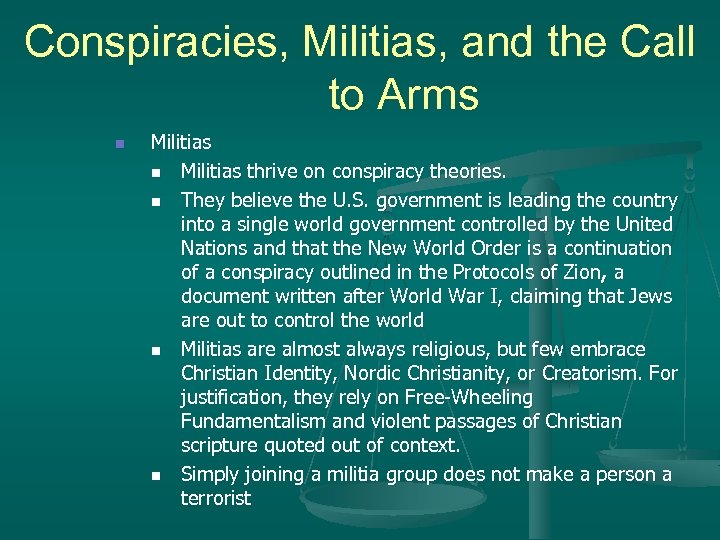 Conspiracies, Militias, and the Call to Arms

Militias

Militias thrive on conspiracy theories.

They believe the U.S. government is leading the country into a single world government controlled by the United Nations and that the New World Order is a continuation of a conspiracy outlined in the Protocols of Zion, a document written after World War I, claiming that Jews are out to control the world

Militias are almost always religious, but few embrace Christian Identity, Nordic Christianity, or Creatorism. For justification, they rely on Free-Wheeling Fundamentalism and violent passages of Christian scripture quoted out of context.

Simply joining a militia group does not make a person a terrorist